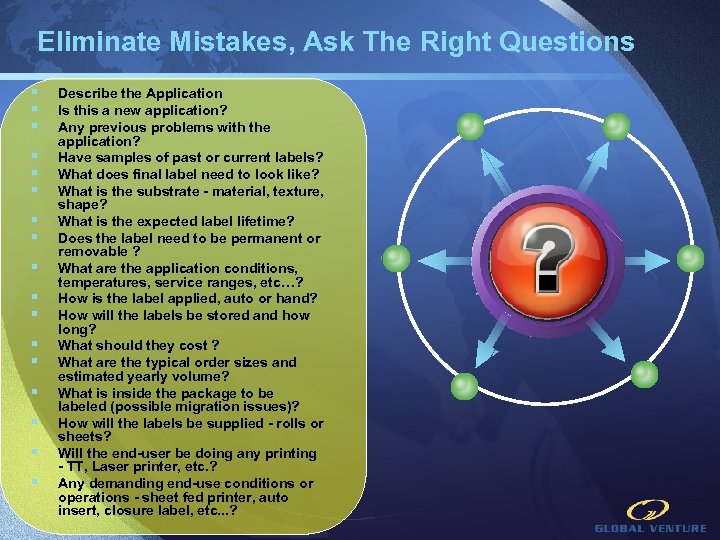 Eliminate Mistakes, Ask The Right Questions

- Describe the Application
- Is this a new application?
- Any previous problems with the application?
- Have samples of past or current labels?
- What does final label need to look like?
- What is the substrate - material, texture, shape?
- What is the expected label lifetime?
- Does the label need to be permanent or removable ?
- What are the application conditions, temperatures, service ranges, etc…?
- How is the label applied, auto or hand?
- How will the labels be stored and how long?
- What should they cost ?
- What are the typical order sizes and estimated yearly volume?
- What is inside the package to be labeled (possible migration issues)?
- How will the labels be supplied - rolls or sheets?
- Will the end-user be doing any printing - TT, Laser printer, etc.?
- Any demanding end-use conditions or operations - sheet fed printer, auto insert, closure label, etc...?

?

GLOBAL VENTURE